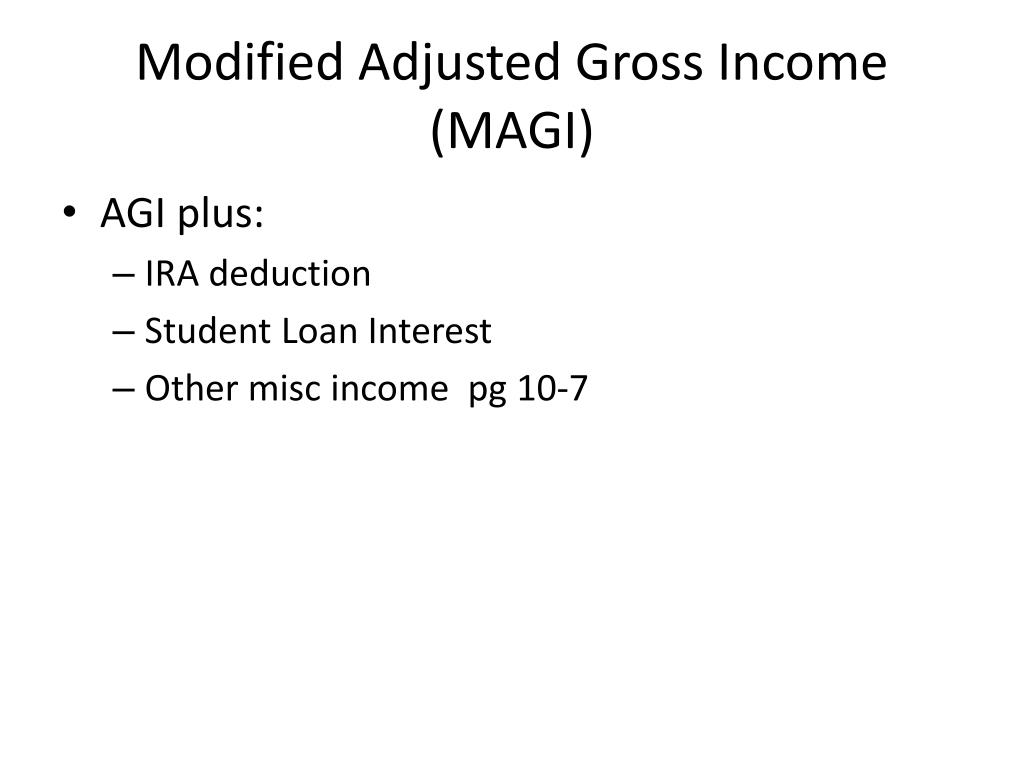 Modified Adjusted Gross Income (MAGI)

• AGI plus:
– IRA deduction
– Student Loan Interest
– Other misc income pg 10-7